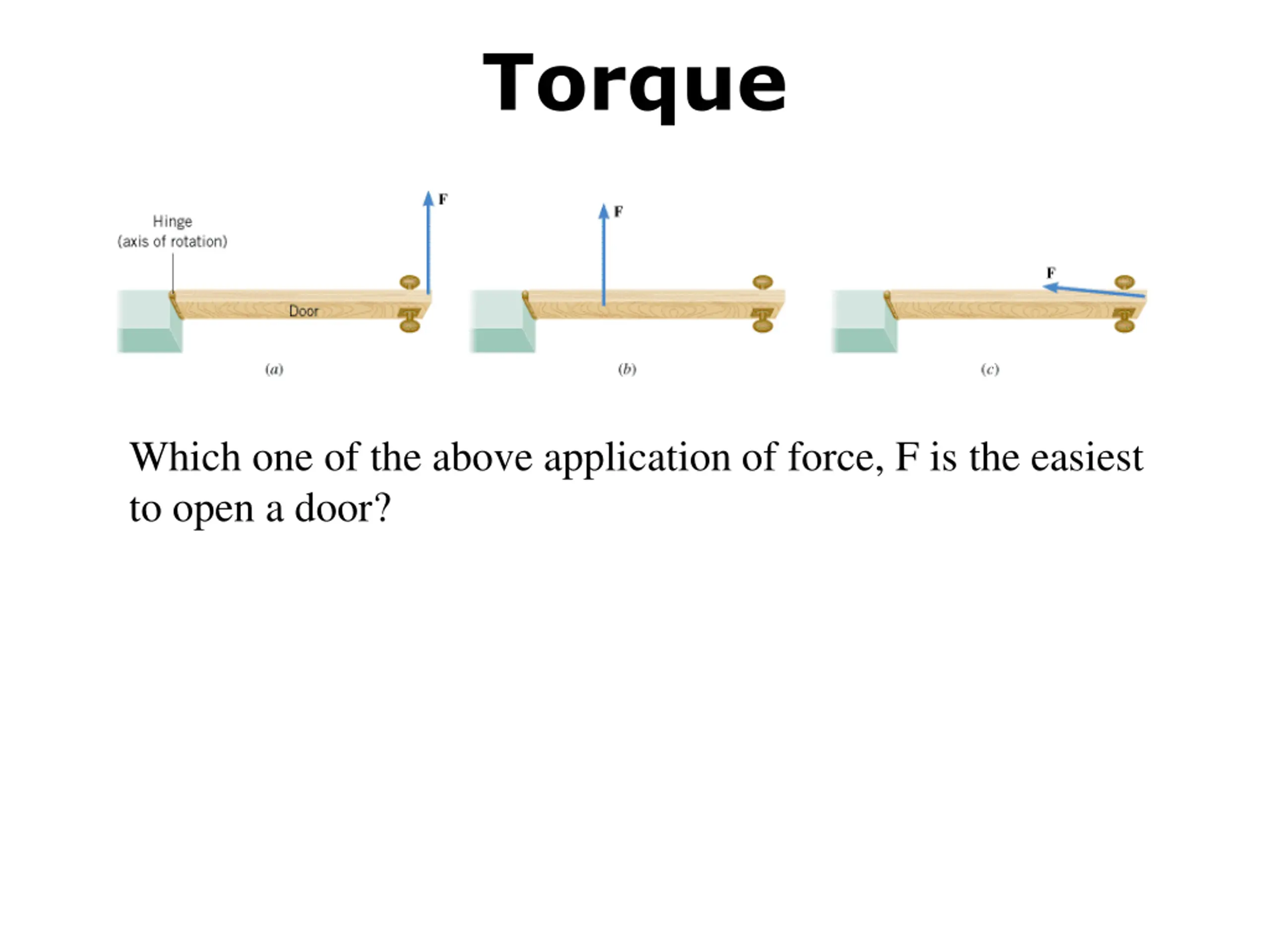 Torque

Hinge (axis of rotation)

F

Door

(a)

F

(b)

F

(c)

Which one of the above application of force, F is the easiest to open a door?